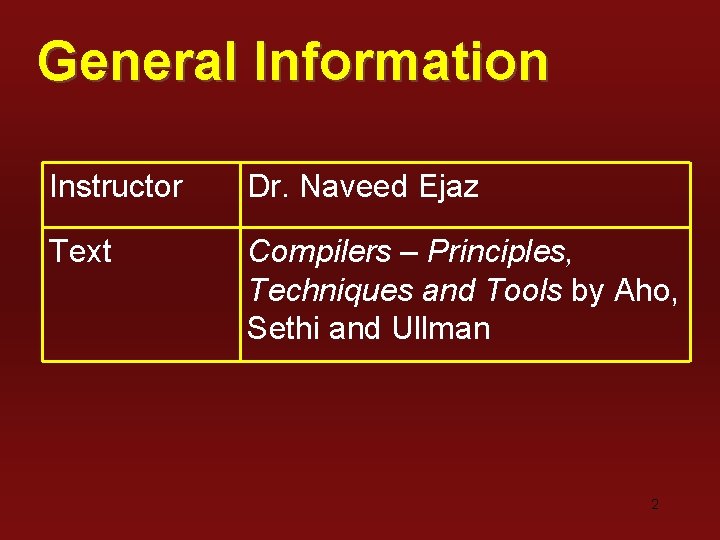 General Information

| Instructor | Dr. Naveed Ejaz |
|---|---|
| Text | Compilers – Principles, Techniques and Tools by Aho, Sethi and Ullman |

2